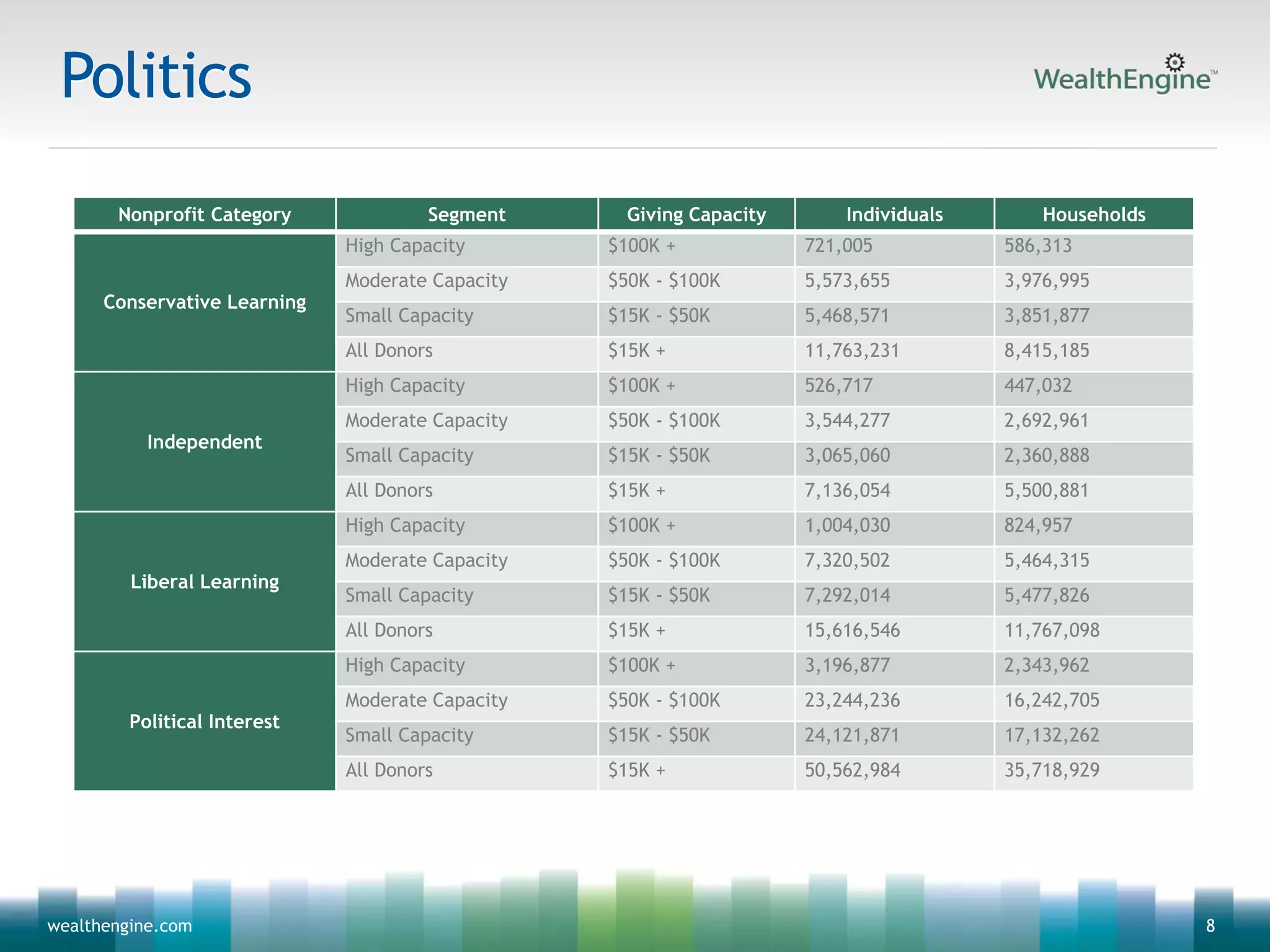 Politics

WealthEngine™

| Nonprofit Category | Segment | Giving Capacity | Individuals | Households |
|---|---|---|---|---|
| Conservative Learning | High Capacity | \$100K + | 721,005 | 586,313 |
| | Moderate Capacity | \$50K - \$100K | 5,573,655 | 3,976,995 |
| | Small Capacity | \$15K - \$50K | 5,468,571 | 3,851,877 |
| | All Donors | \$15K + | 11,763,231 | 8,415,185 |
| Independent | High Capacity | \$100K + | 526,717 | 447,032 |
| | Moderate Capacity | \$50K - \$100K | 3,544,277 | 2,692,961 |
| | Small Capacity | \$15K - \$50K | 3,065,060 | 2,360,888 |
| | All Donors | \$15K + | 7,136,054 | 5,500,881 |
| Liberal Learning | High Capacity | \$100K + | 1,004,030 | 824,957 |
| | Moderate Capacity | \$50K - \$100K | 7,320,502 | 5,464,315 |
| | Small Capacity | \$15K - \$50K | 7,292,014 | 5,477,826 |
| | All Donors | \$15K + | 15,616,546 | 11,767,098 |
| Political Interest | High Capacity | \$100K + | 3,196,877 | 2,343,962 |
| | Moderate Capacity | \$50K - \$100K | 23,244,236 | 16,242,705 |
| | Small Capacity | \$15K - \$50K | 24,121,871 | 17,132,262 |
| | All Donors | \$15K + | 50,562,984 | 35,718,929 |

wealthengine.com

8